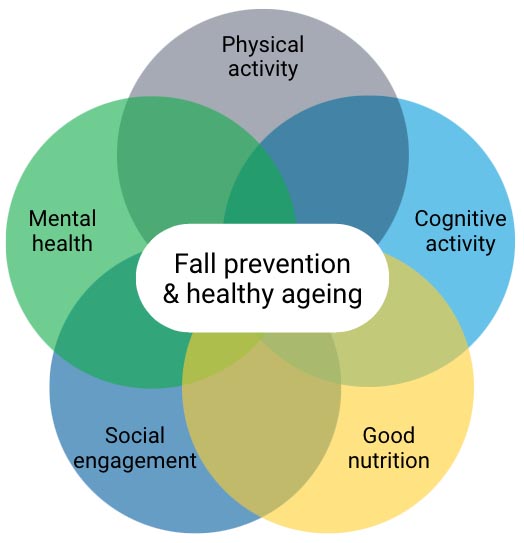 Physical activity

Mental health

Cognitive activity

Fall prevention & healthy ageing

Social engagement

Good nutrition